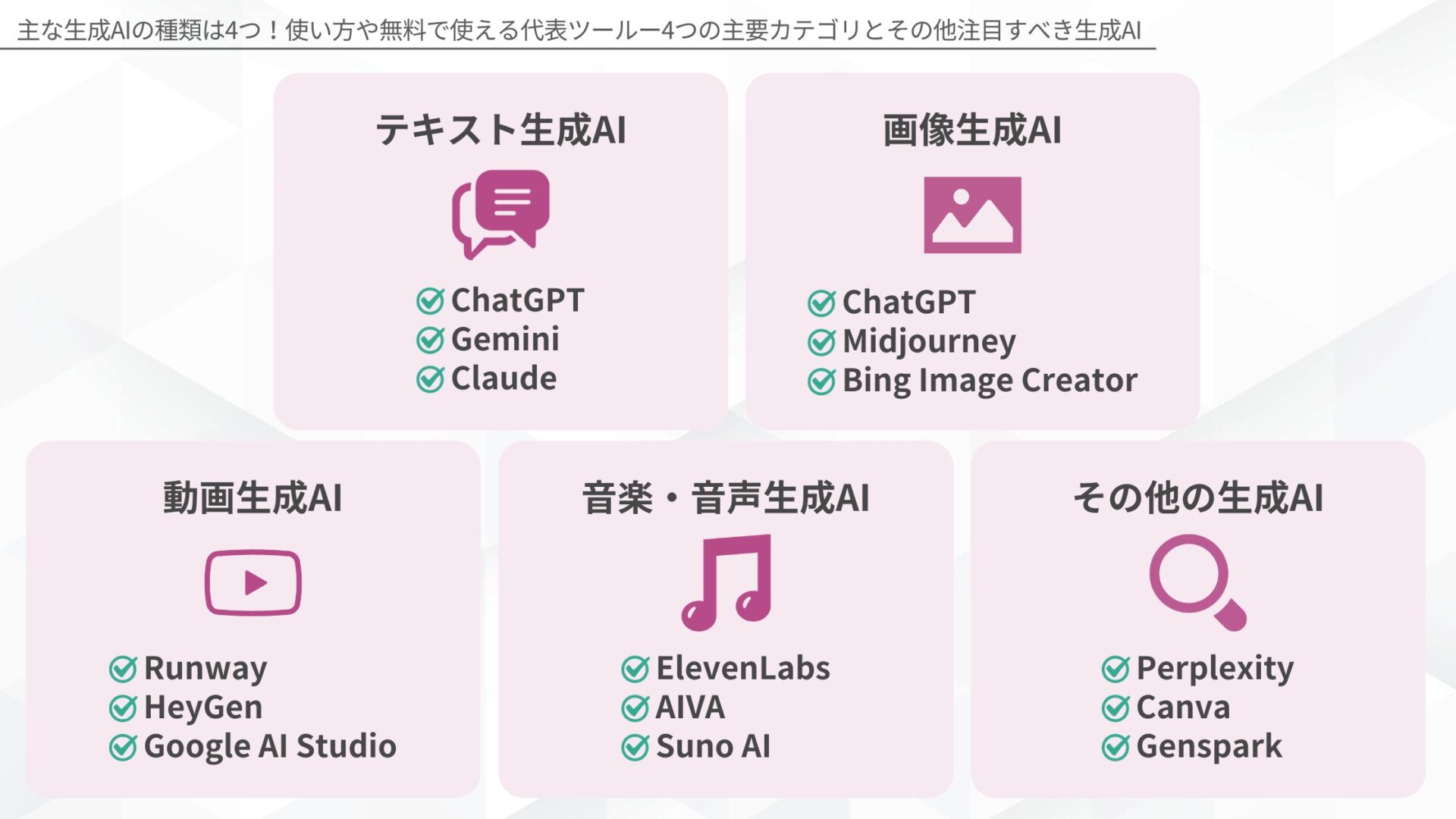 主な生成AIの種類は4つ！使い方や無料で使える代表ツールー4つの主要カテゴリとその他注目すべき生成AI

テキスト生成AI

ChatGPT
Gemini
Claude

画像生成AI

ChatGPT
Midjourney
Bing Image Creator

動画生成AI

Runway
HeyGen
Google AI Studio

音楽・音声生成AI

ElevenLabs
AIVA
Suno AI

その他の生成AI

Perplexity
Canva
Genspark